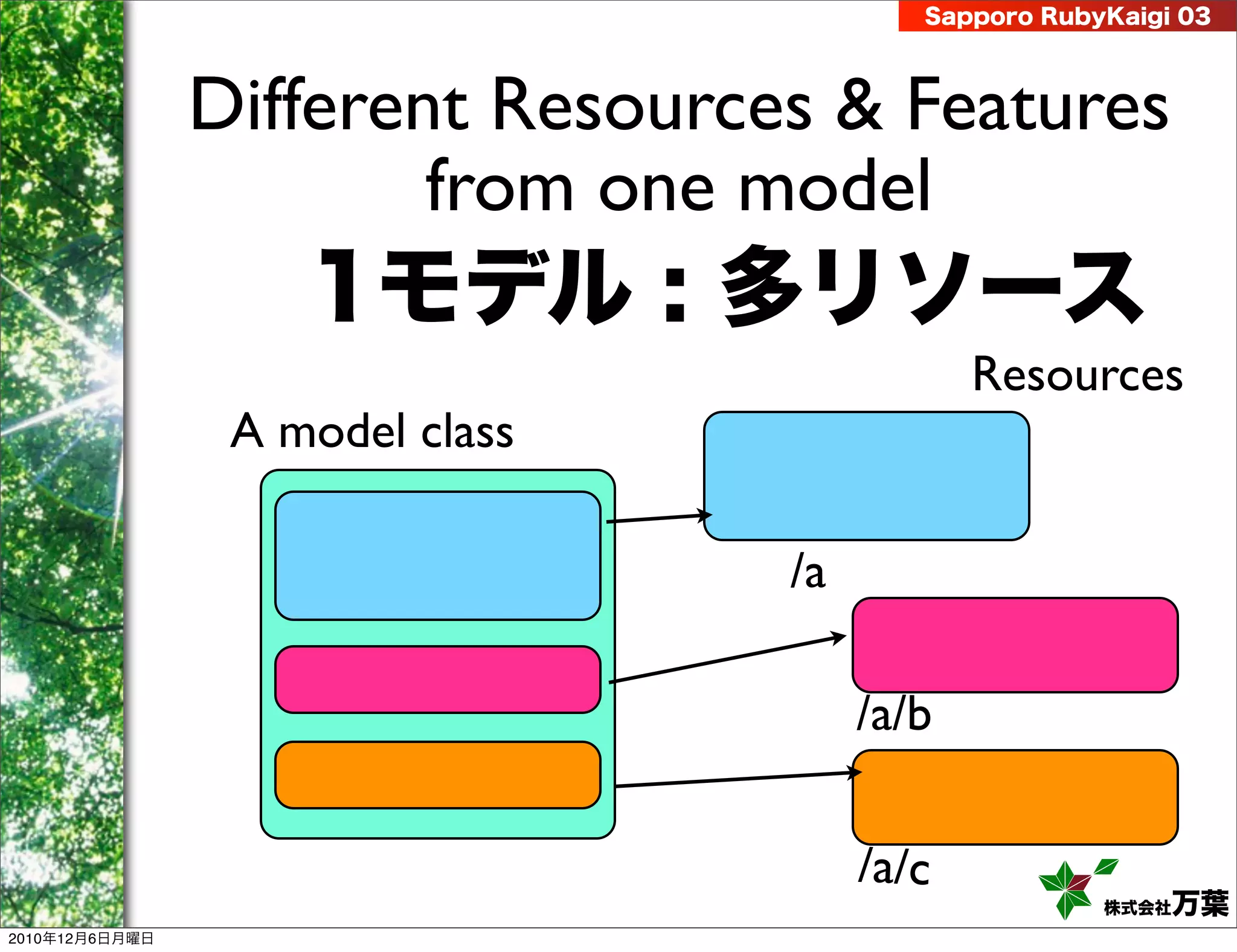 Sapporo RubyKaigi 03

Different Resources & Features from one model

1モデル：多リソース

Resources

A model class

/a

/a/b

/a/c

株式会社万葉

2010年12月6日月曜日